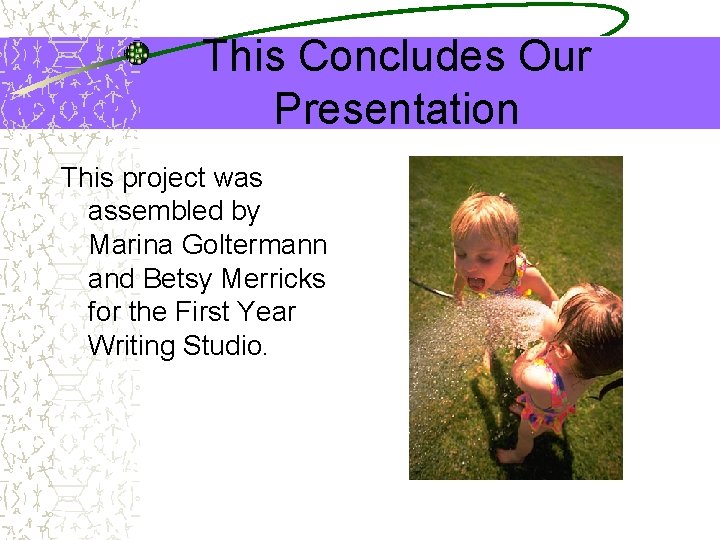 This Concludes Our Presentation

This project was assembled by Marina Goltermann and Betsy Merricks for the First Year Writing Studio.